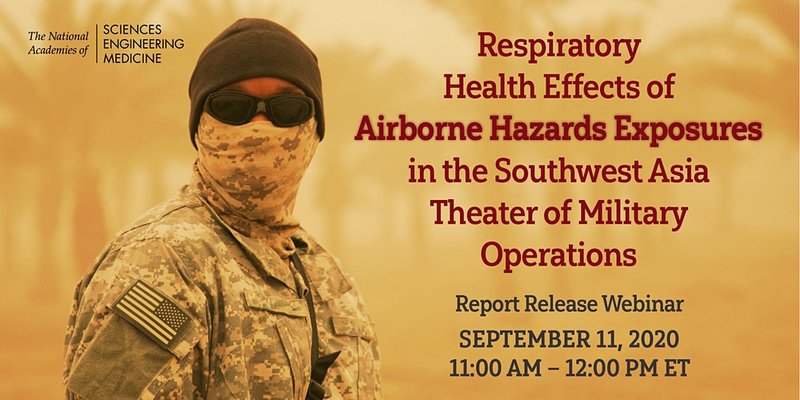 The National Academies of SCIENCES ENGINEERING MEDICINE

Respiratory Health Effects of Airborne Hazards Exposures in the Southwest Asia Theater of Military Operations

Report Release Webinar

SEPTEMBER 11, 2020
11:00 AM – 12:00 PM ET